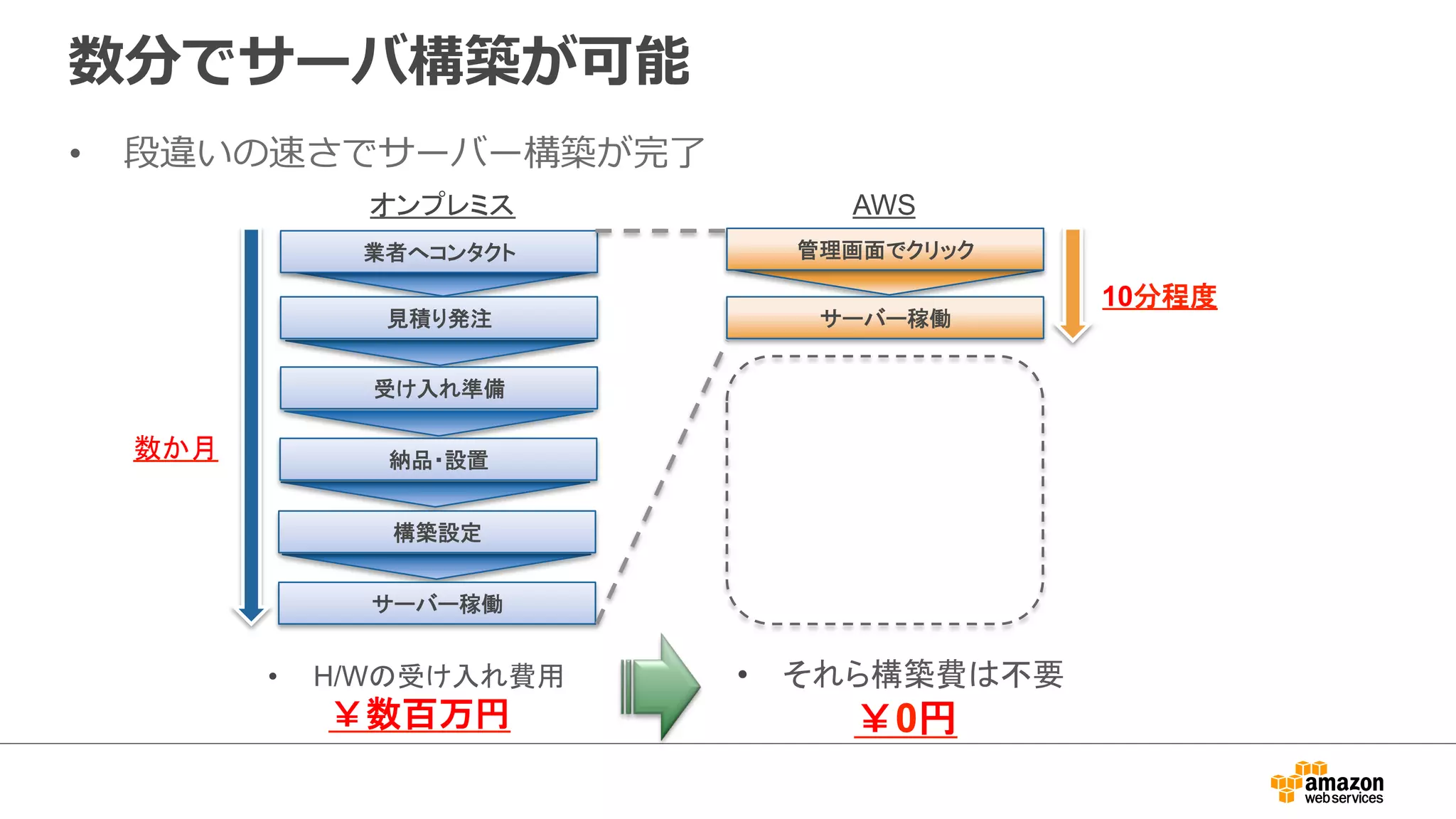 数分でサーバ構築が可能

• 段違いの速さでサーバー構築が完了

オンプレミス

数か月

業者へコンタクト

見積り発注

受け入れ準備

納品・設置

構築設定

サーバー稼働

AWS

管理画面でクリック

サーバー稼働

10分程度

• H/Wの受け入れ費用

￥数百万円

• それら構築費は不要

￥0円

amazon web services